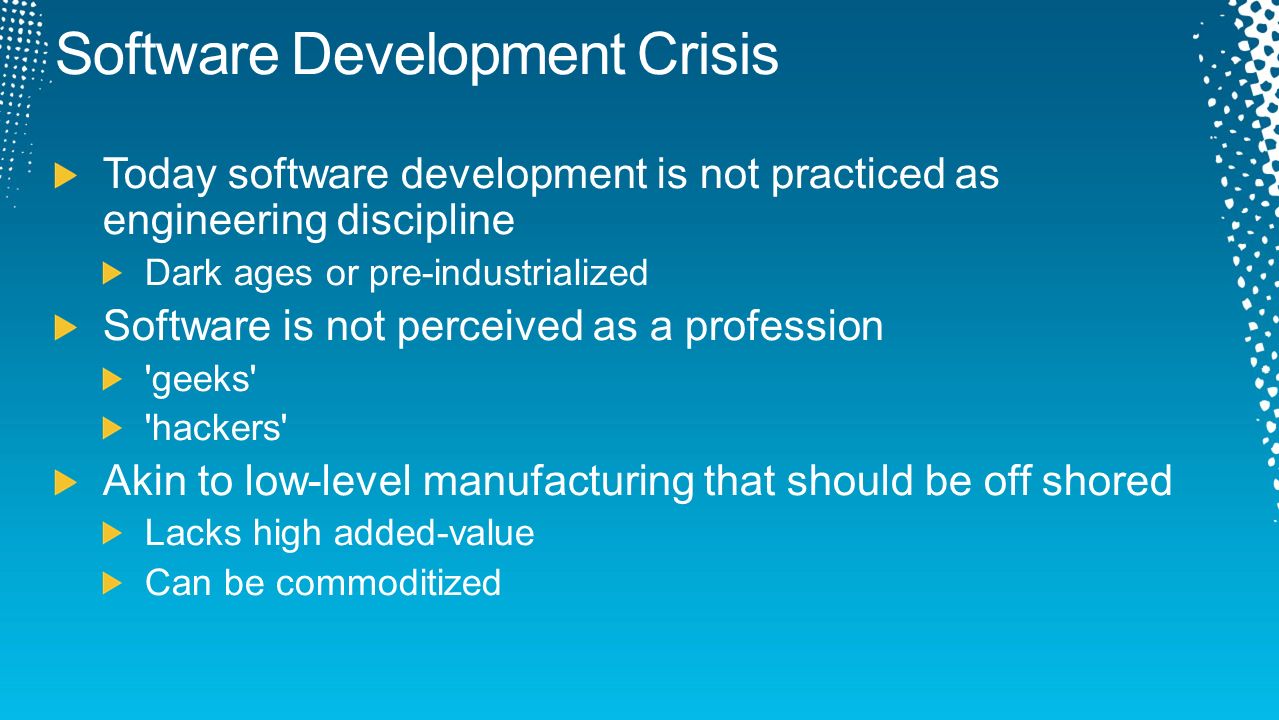 Software Development Crisis

Today software development is not practiced as engineering discipline

Dark ages or pre-industrialized

Software is not perceived as a profession

'geeks'

'hackers'

Akin to low-level manufacturing that should be off shored

Lacks high added-value

Can be commoditized